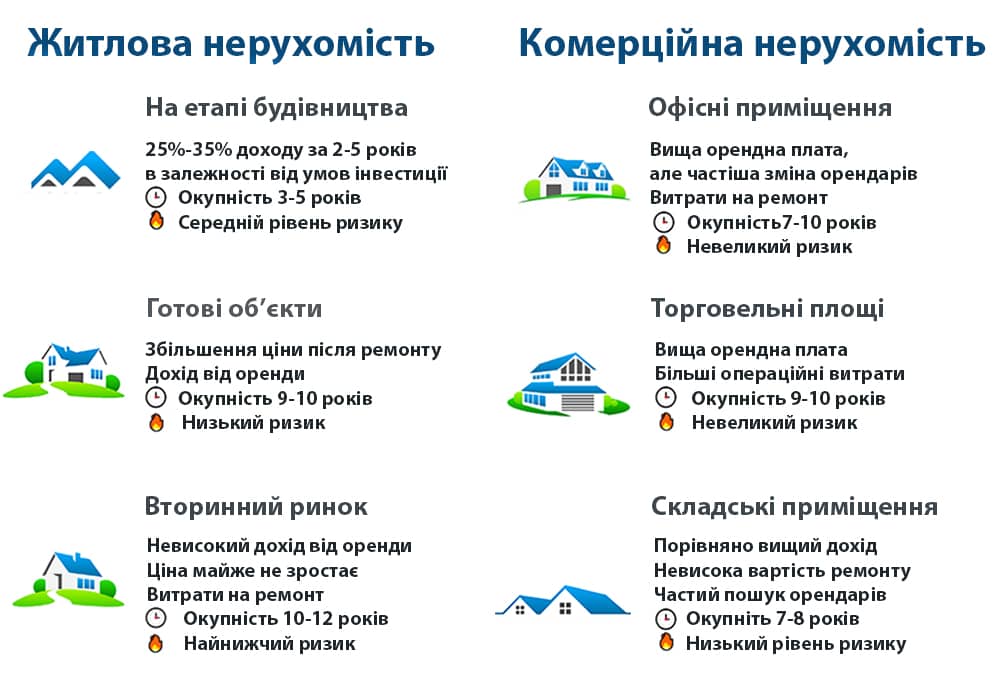 Житлова нерухомість

На етапі будівництва

25%-35% доходу за 2-5 років в залежності від умов інвестиції
Окупність 3-5 років
Середній рівень ризику

Готові об'єкти

Збільшення ціни після ремонту
Дохід від оренди
Окупність 9-10 років
Низький ризик

Вторинний ринок

Невисокий дохід від оренди
Ціна майже не зростає
Витрати на ремонт
Окупність 10-12 років
Найнижчий ризик

Комерційна нерухомість

Офісні приміщення

Вища орендна плата, але частіша зміна орендарів
Витрати на ремонт
Окупність7-10 років
Невеликий ризик

Торговельні площі

Вища орендна плата
Більші операційні витрати
Окупність 9-10 років
Невеликий ризик

Складські приміщення

Порівняно вищий дохід
Невисока вартість ремонту
Частий пошук орендарів
Окупніть 7-8 років
Низький рівень ризику